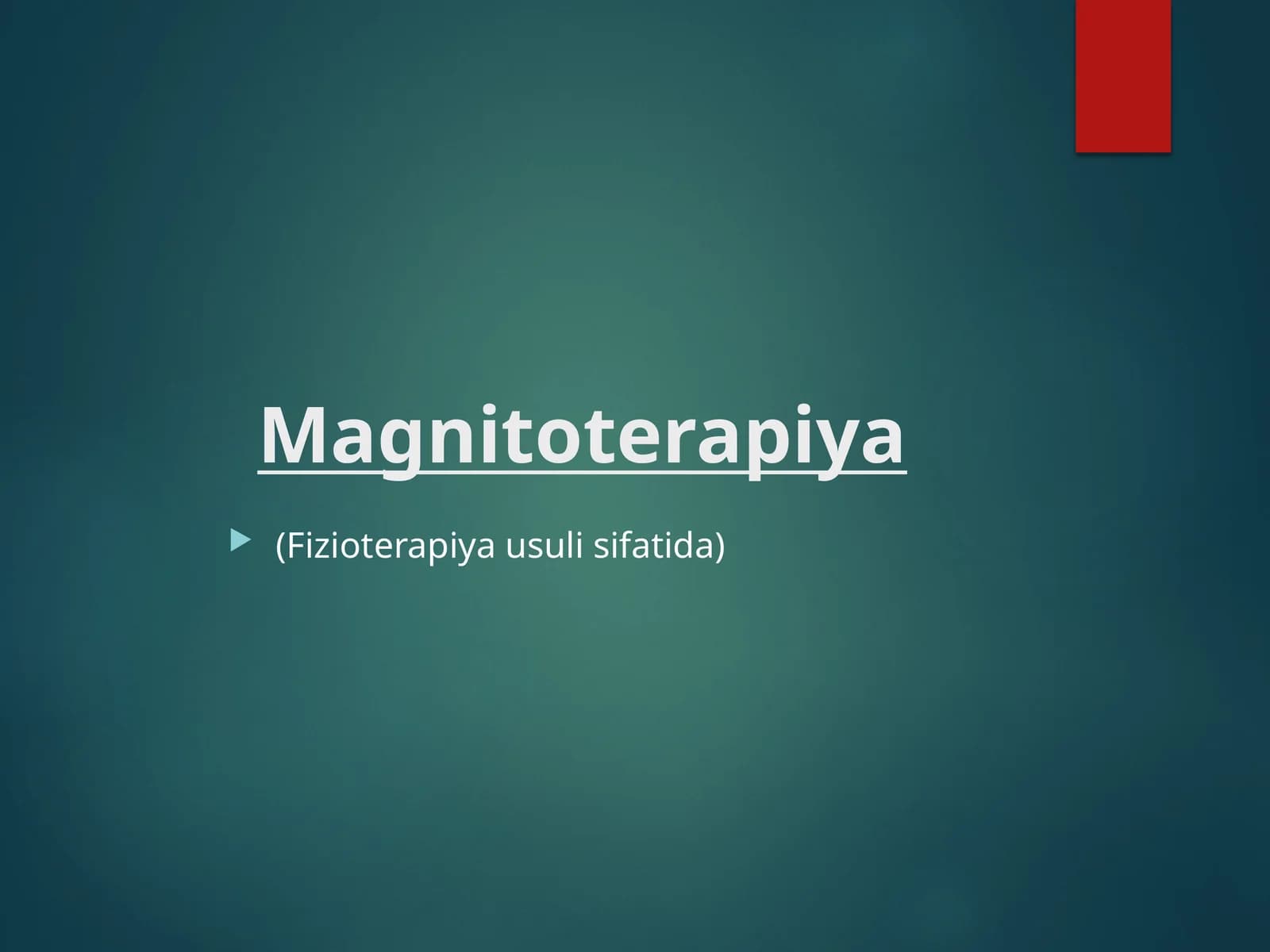 Magnitoterapiya

▶ (Fizioterapiya usuli sifatida)